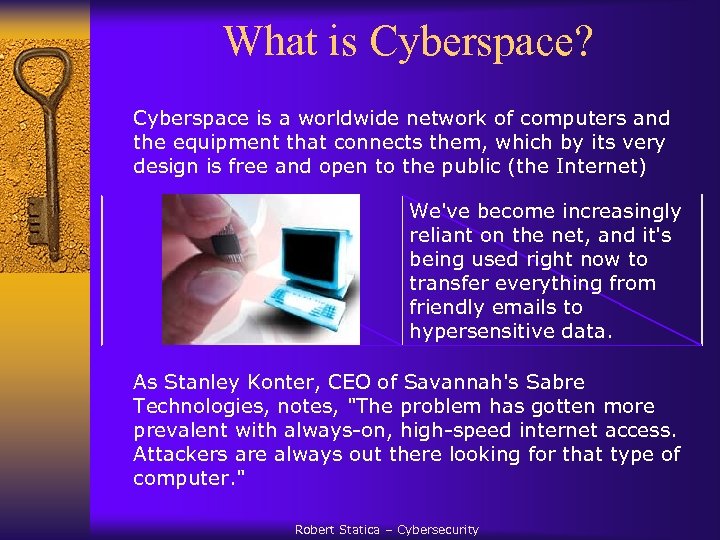 What is Cyberspace?

Cyberspace is a worldwide network of computers and the equipment that connects them, which by its very design is free and open to the public (the Internet)

We've become increasingly reliant on the net, and it's being used right now to transfer everything from friendly emails to hypersensitive data.

As Stanley Konter, CEO of Savannah's Sabre Technologies, notes, "The problem has gotten more prevalent with always-on, high-speed internet access. Attackers are always out there looking for that type of computer."

Robert Statica – Cybersecurity